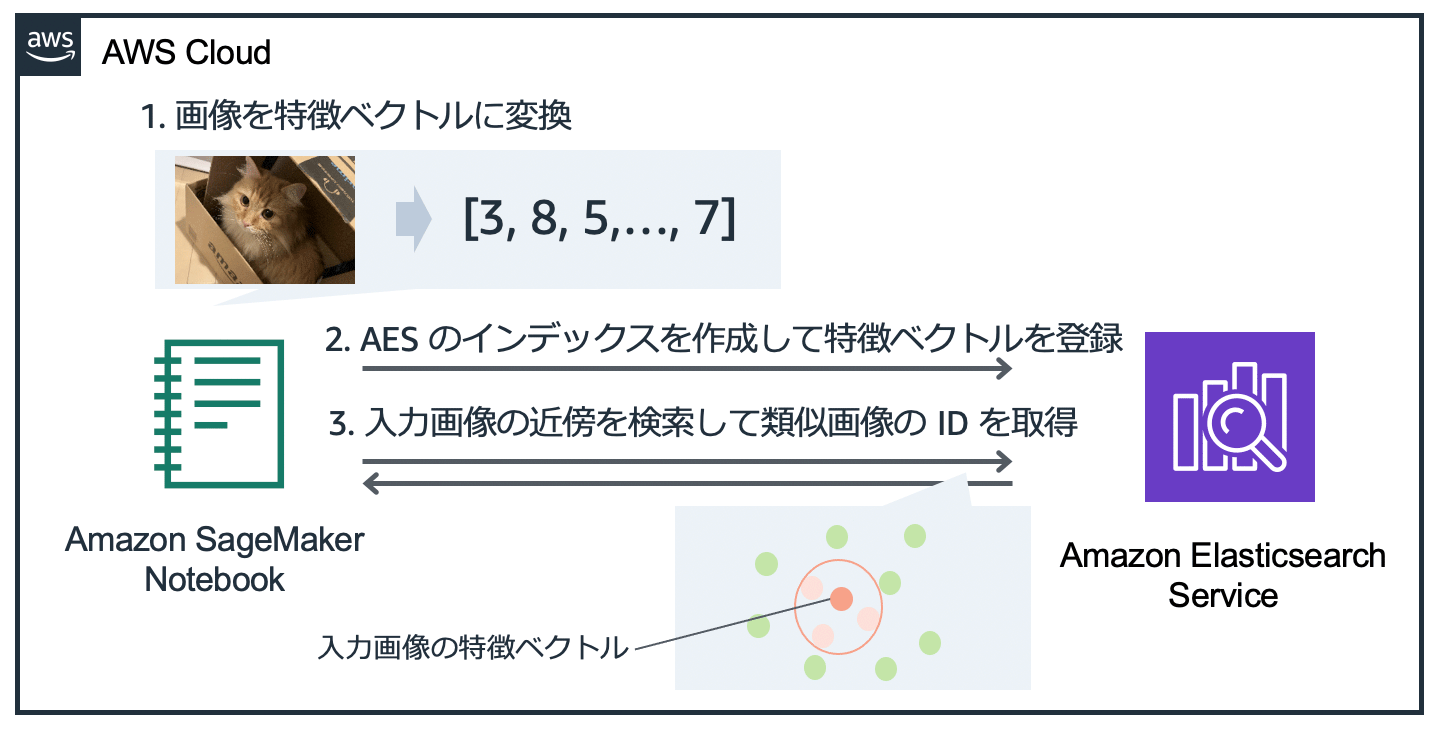 aws

AWS Cloud

1. 画像を特徴ベクトルに変換

[3, 8, 5,…, 7]

2. AES のインデックスを作成して特徴ベクトルを登録

3. 入力画像の近傍を検索して類似画像の ID を取得

Amazon SageMaker Notebook

Amazon Elasticsearch Service

入力画像の特徴ベクトル